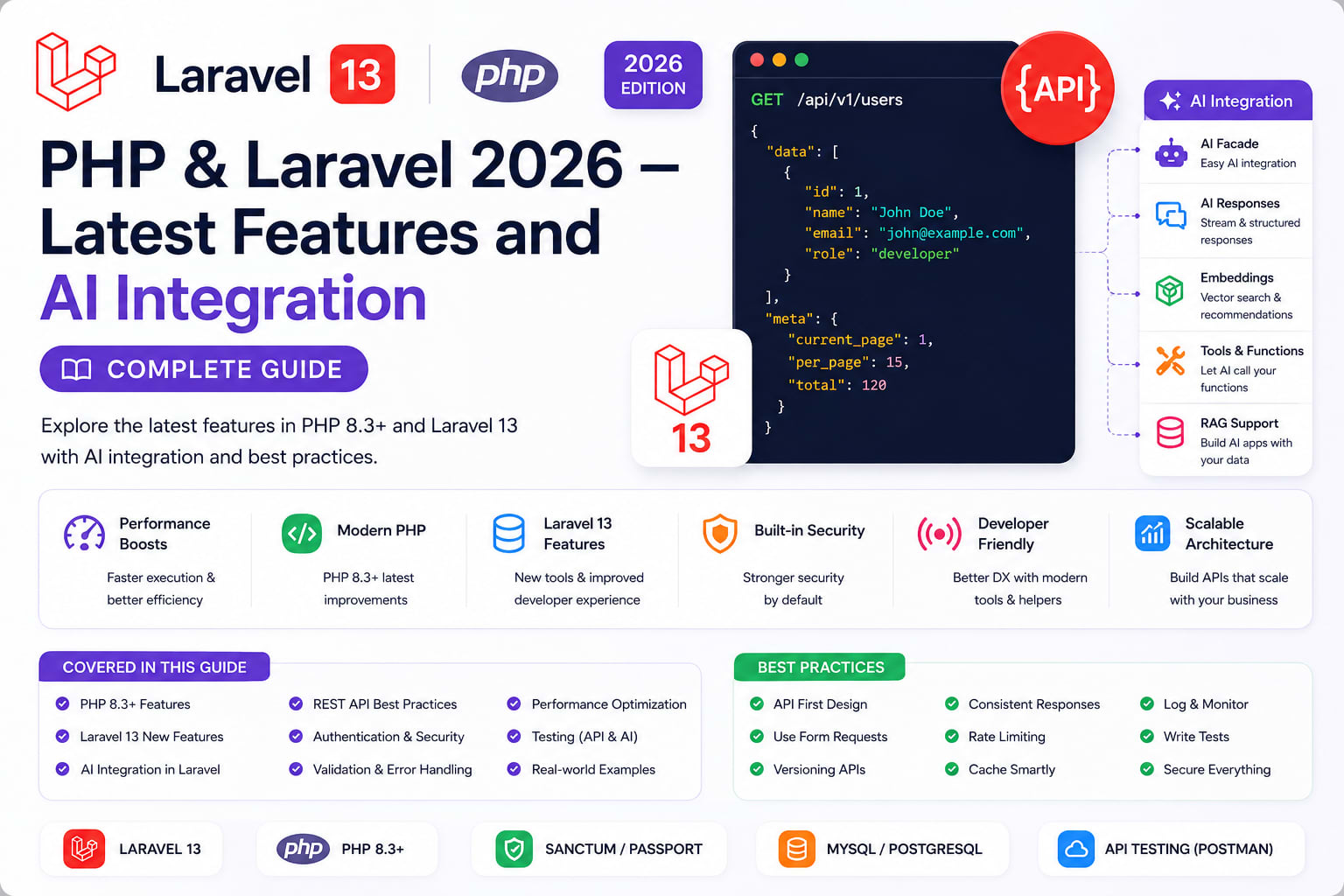 Laravel 13

php

2026 EDITION

PHP & Laravel 2026 – Latest Features and AI Integration

COMPLETE GUIDE

Explore the latest features in PHP 8.3+ and Laravel 13 with AI integration and best practices.

GET /api/v1/users

{
  "data": [
    {
      "id": 1,
      "name": "John Doe",
      "email": "john@example.com",
      "role": "developer"
    }
  ],
  "meta": {
    "current_page": 1,
    "per_page": 15,
    "total": 120
  }
}

{API}

13

AI Integration

AI Facade
Easy AI integration

AI Responses
Stream & structured responses

Embeddings
Vector search & recommendations

Tools & Functions
Let AI call your functions

RAG Support
Build AI apps with your data

Performance Boosts
Faster execution & better efficiency

Modern PHP
PHP 8.3+ latest improvements

Laravel 13 Features
New tools & improved developer experience

Built-in Security
Stronger security by default

Developer Friendly
Better DX with modern tools & helpers

Scalable Architecture
Build APIs that scale with your business

COVERED IN THIS GUIDE

PHP 8.3+ Features
Laravel 13 New Features
AI Integration in Laravel
REST API Best Practices
Authentication & Security
Validation & Error Handling
Performance Optimization
Testing (API & AI)
Real-world Examples

BEST PRACTICES

API First Design
Use Form Requests
Versioning APIs
Consistent Responses
Rate Limiting
Cache Smartly
Log & Monitor
Write Tests
Secure Everything

LARAVEL 13

php PHP 8.3+

SANCTUM / PASSPORT

MYSQL / POSTGRESQL

API TESTING (POSTMAN)